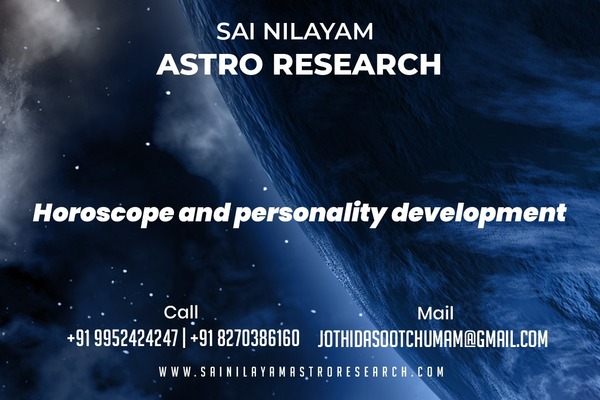 SAI NILAYAM
ASTRO RESEARCH

Horoscope and personality development

Call
+91 9952424247 | +91 8270386160

Mail
JOTHIDASOOTCHUMAM@GMAIL.COM

WWW.SAINILAYAMASTRORESEARCH.COM